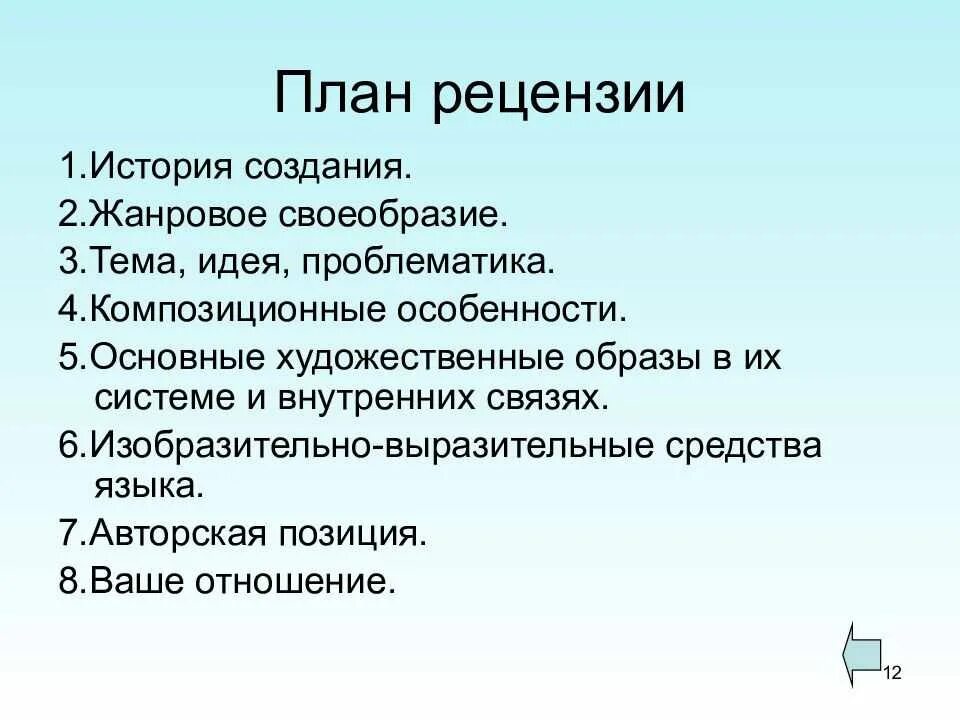 План рецензии

1.История создания.

2.Жанровое своеобразие.

3.Тема, идея, проблематика.

4.Композиционные особенности.

5.Основные художественные образы в их системе и внутренних связях.

6.Изобразительно-выразительные средства языка.

7.Авторская позиция.

8.Ваше отношение.

12